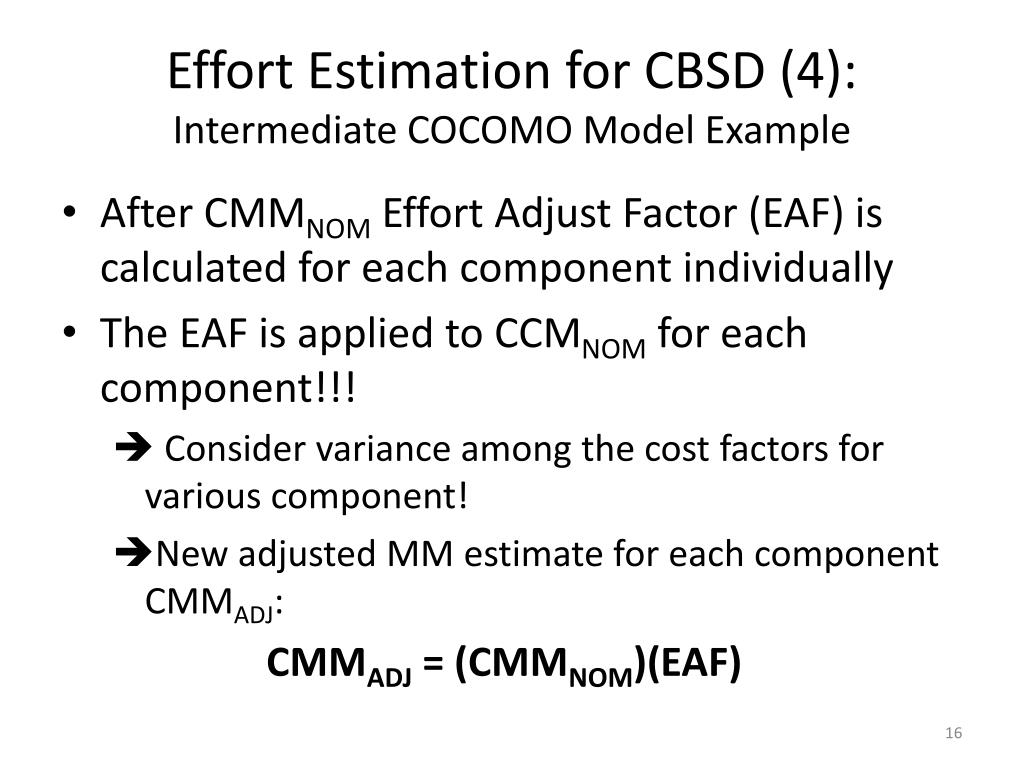 Effort Estimation for CBSD (4):
Intermediate COCOMO Model Example

• After $CMM_{NOM}$ Effort Adjust Factor (EAF) is calculated for each component individually

• The EAF is applied to $CCM_{NOM}$ for each component!!!

➔ Consider variance among the cost factors for various component!

➔New adjusted MM estimate for each component $CMM_{ADJ}$:

$CMM_{ADJ} = (CMM_{NOM})(EAF)$

16